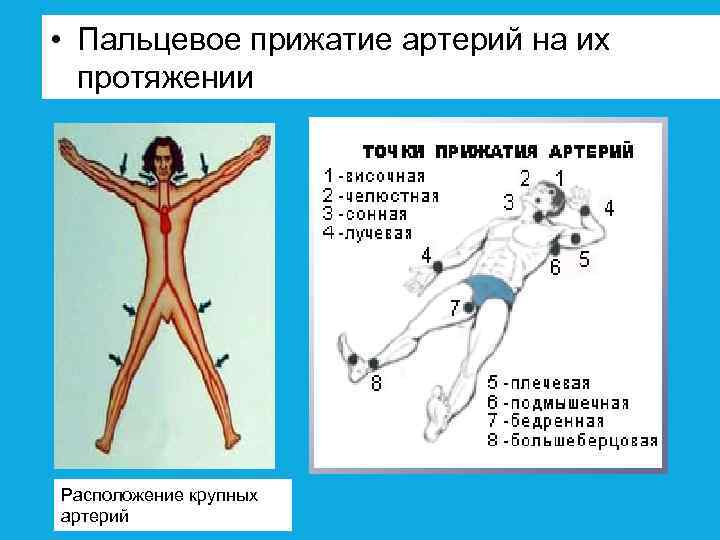 • Пальцевое прижатие артерий на их протяжении

ТОЧКИ ПРИЖАТИЯ АРТЕРИЙ
1 -височная
2 -челюстная
3 -сонная
4 -лучевая

2 1
3
4
4
6 5
7
8

5 -плечевая
6 -подмышечная
7 -бедренная
8 -большеберцовая

Расположение крупных артерий